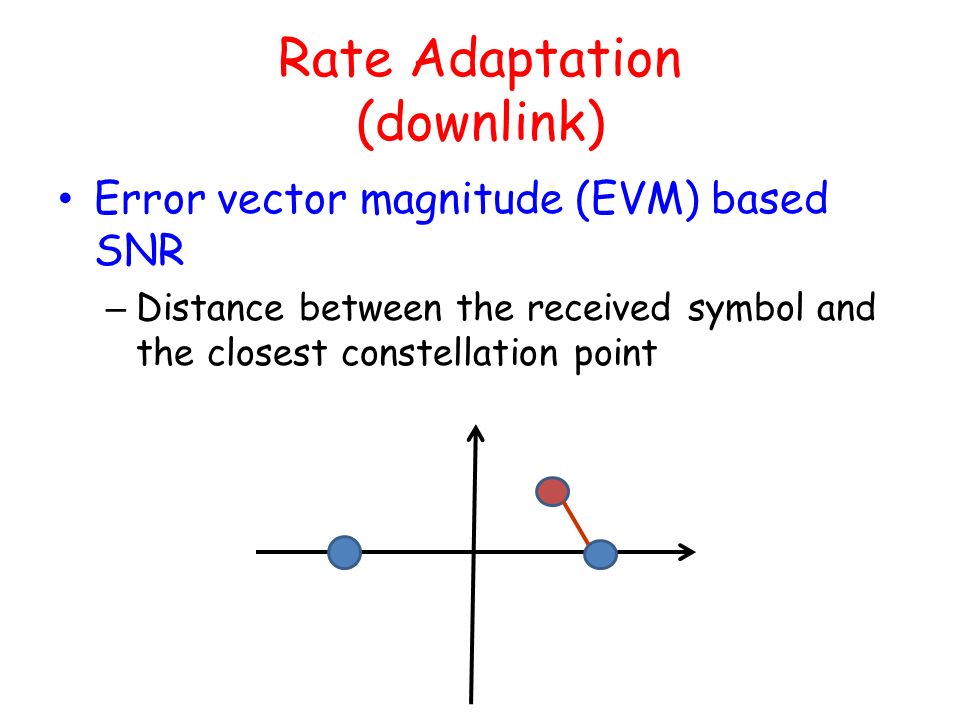 Rate Adaptation
(downlink)

• Error vector magnitude (EVM) based SNR
– Distance between the received symbol and the closest constellation point